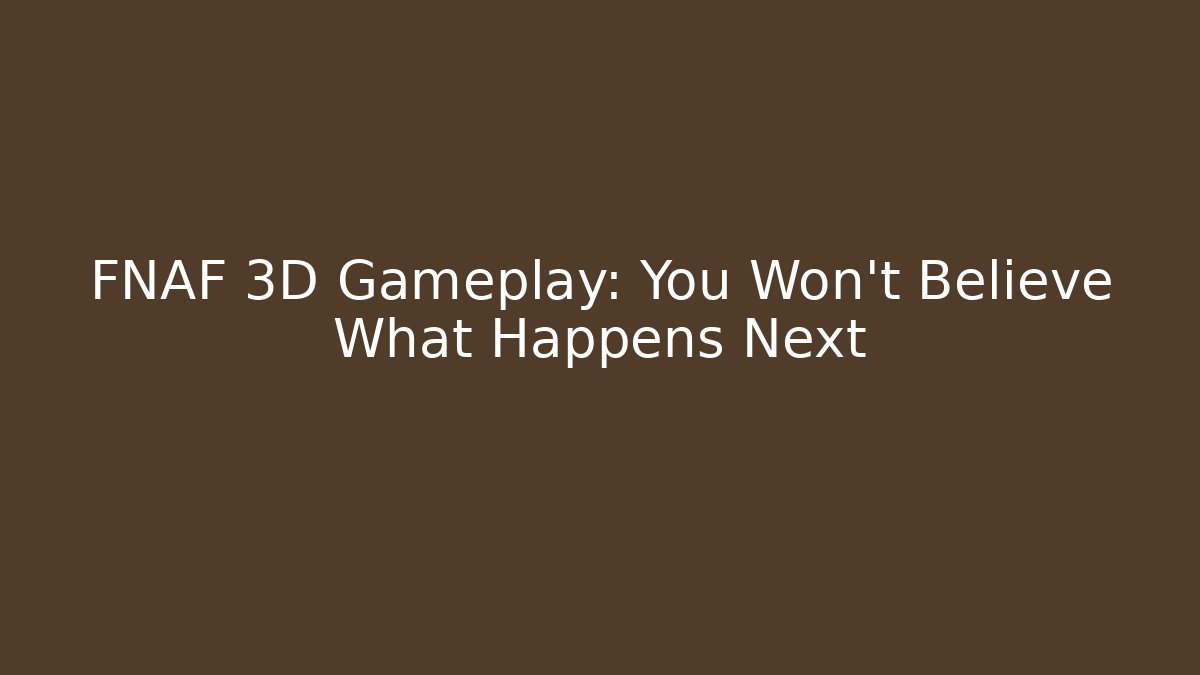 FNAF 3D Gameplay: You Won't Believe What Happens Next